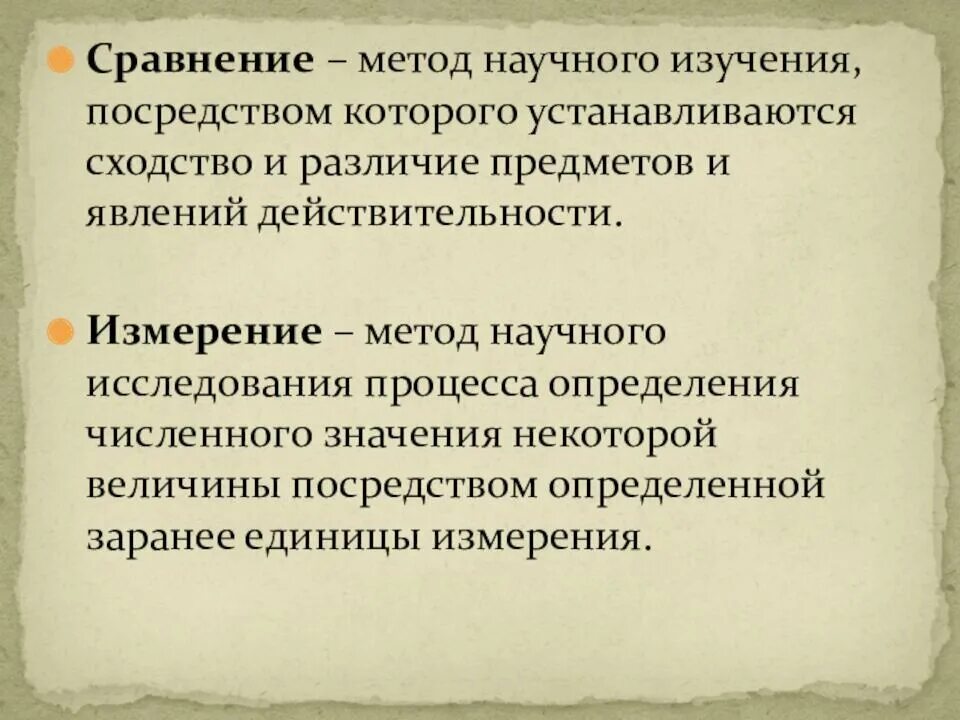 Сравнение – метод научного изучения, посредством которого устанавливаются сходство и различие предметов и явлений действительности.

Измерение – метод научного исследования процесса определения численного значения некоторой величины посредством определенной заранее единицы измерения.